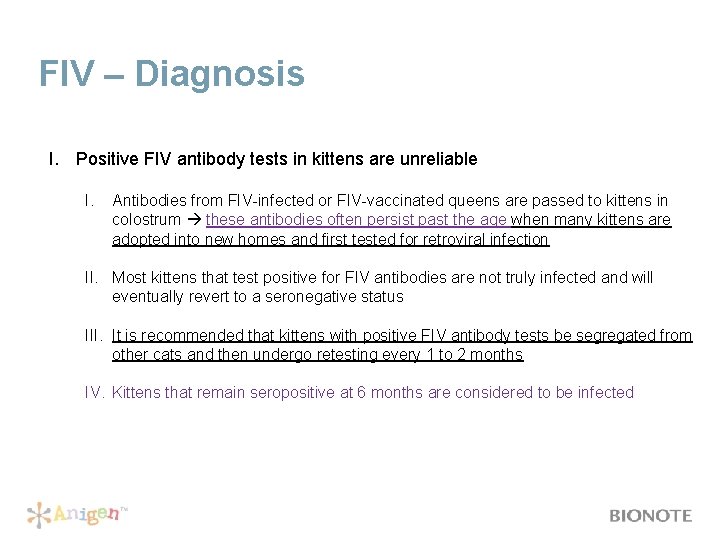 FIV – Diagnosis

I. Positive FIV antibody tests in kittens are unreliable

I. Antibodies from FIV-infected or FIV-vaccinated queens are passed to kittens in colostrum → these antibodies often persist past the age when many kittens are adopted into new homes and first tested for retroviral infection

II. Most kittens that test positive for FIV antibodies are not truly infected and will eventually revert to a seronegative status

III. It is recommended that kittens with positive FIV antibody tests be segregated from other cats and then undergo retesting every 1 to 2 months

IV. Kittens that remain seropositive at 6 months are considered to be infected

Anigen™

BIONOTE